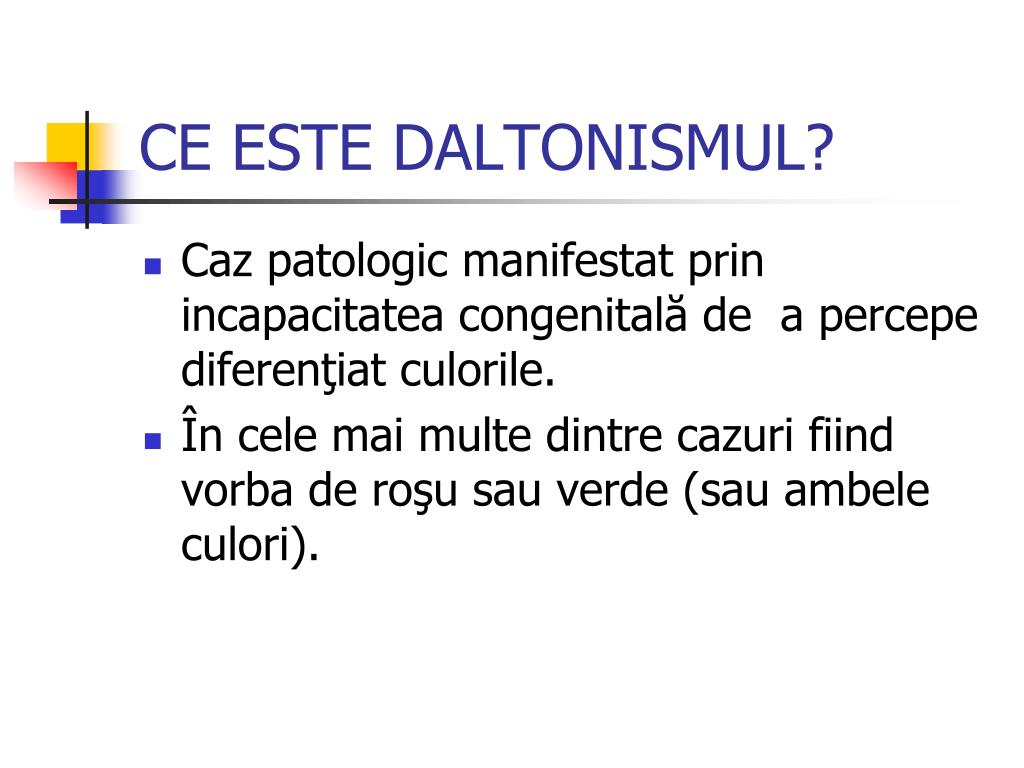 CE ESTE DALTONISMUL?

- Caz patologic manifestat prin incapacitatea congenitală de a percepe diferenţiat culorile.
- În cele mai multe dintre cazuri fiind vorba de roşu sau verde (sau ambele culori).